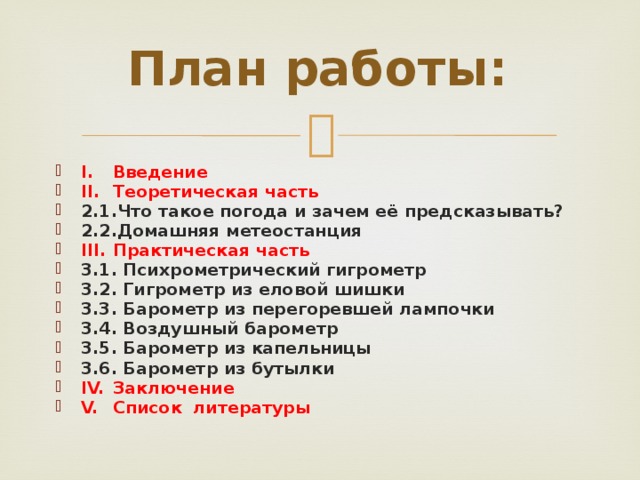 План работы:

I. Введение
II. Теоретическая часть
2.1.Что такое погода и зачем её предсказывать?
2.2.Домашняя метеостанция
III. Практическая часть
3.1. Психрометрический гигрометр
3.2. Гигрометр из еловой шишки
3.3. Барометр из перегоревшей лампочки
3.4. Воздушный барометр
3.5. Барометр из капельницы
3.6. Барометр из бутылки
IV. Заключение
V. Список литературы